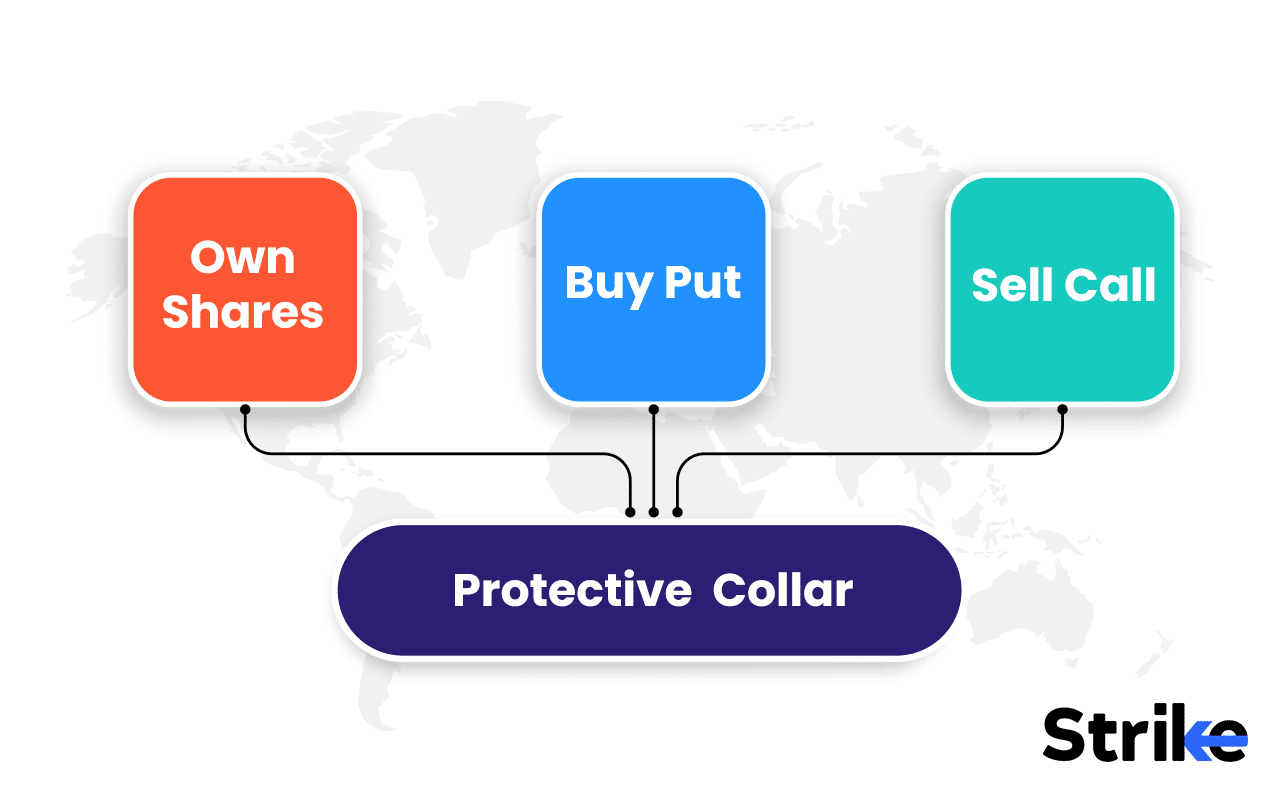 Own Shares

Buy Put

Sell Call

Protective Collar

Strike